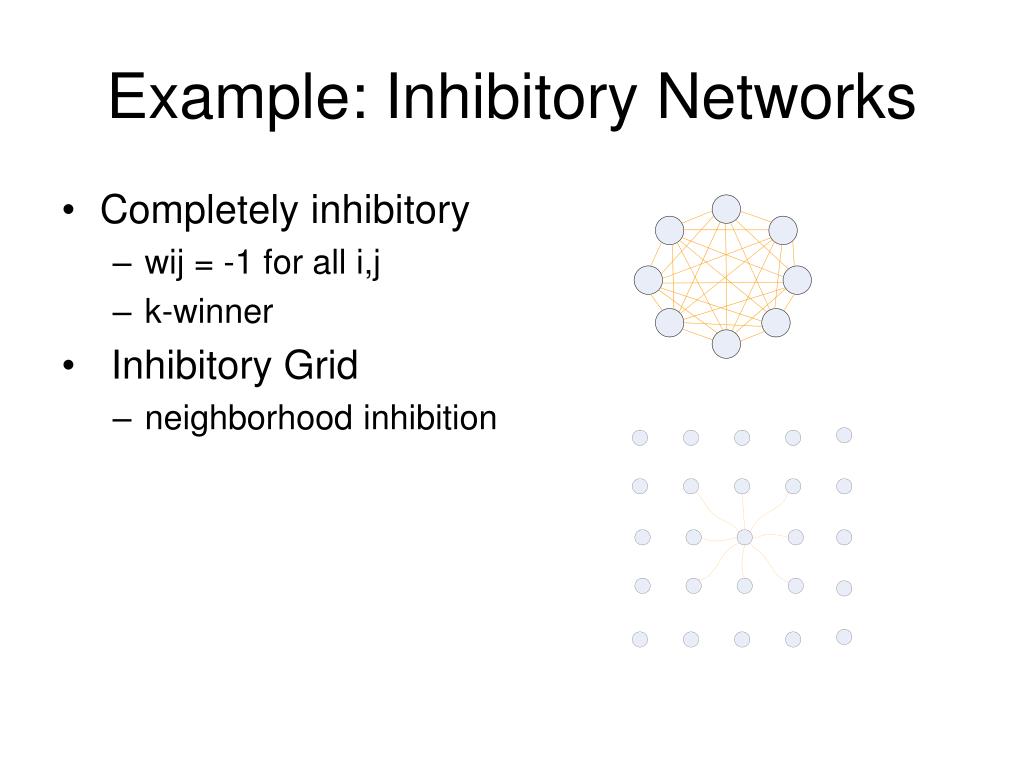 Example: Inhibitory Networks

• Completely inhibitory
– wij = -1 for all i,j
– k-winner
• Inhibitory Grid
– neighborhood inhibition